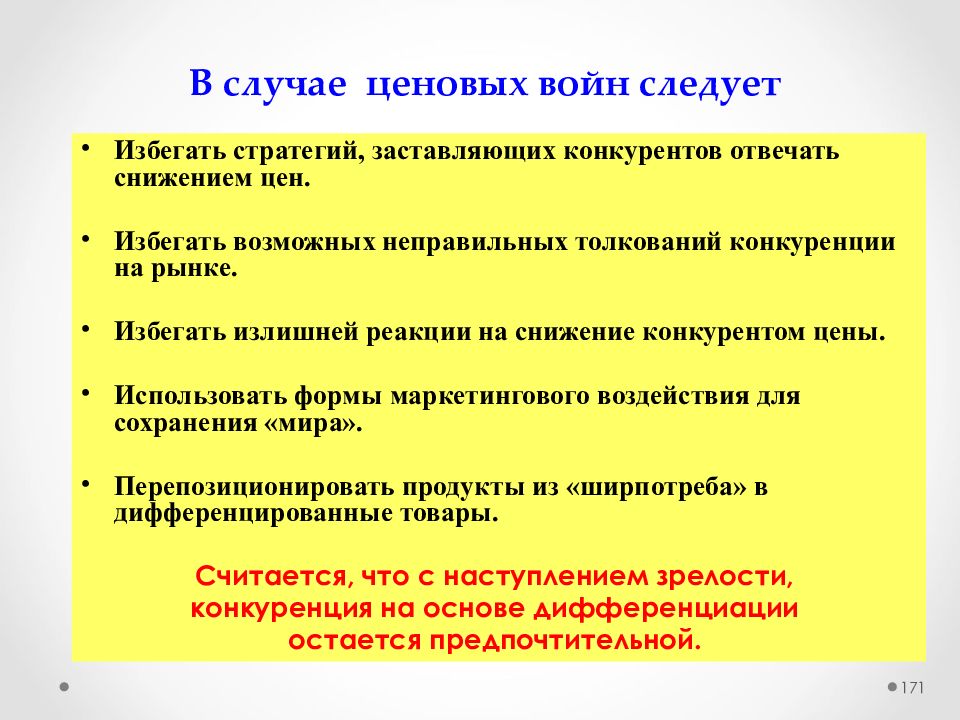 В случае ценовых войн следует

• Избегать стратегий, заставляющих конкурентов отвечать снижением цен.

• Избегать возможных неправильных толкований конкуренции на рынке.

• Избегать излишней реакции на снижение конкурентом цены.

• Использовать формы маркетингового воздействия для сохранения «мира».

• Перепозиционировать продукты из «ширпотреба» в дифференцированные товары.

Считается, что с наступлением зрелости, конкуренция на основе дифференциации остается предпочтительной.

171